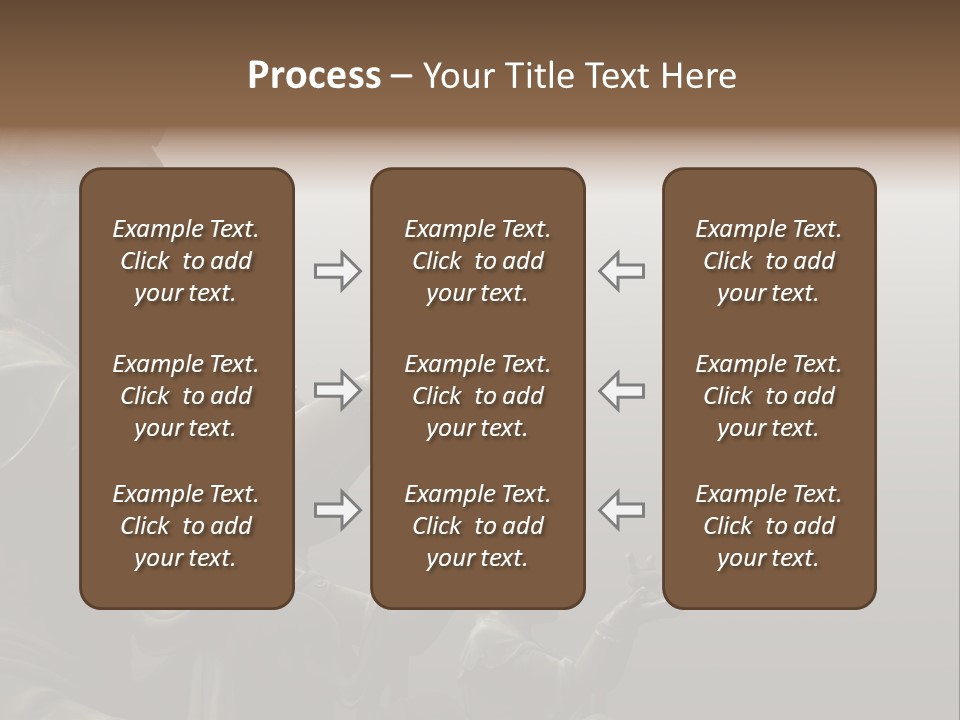 Process – Your Title Text Here

Example Text. Click to add your text.

Example Text. Click to add your text.

Example Text. Click to add your text.

Example Text. Click to add your text.

Example Text. Click to add your text.

Example Text. Click to add your text.

Example Text. Click to add your text.

Example Text. Click to add your text.

Example Text. Click to add your text.